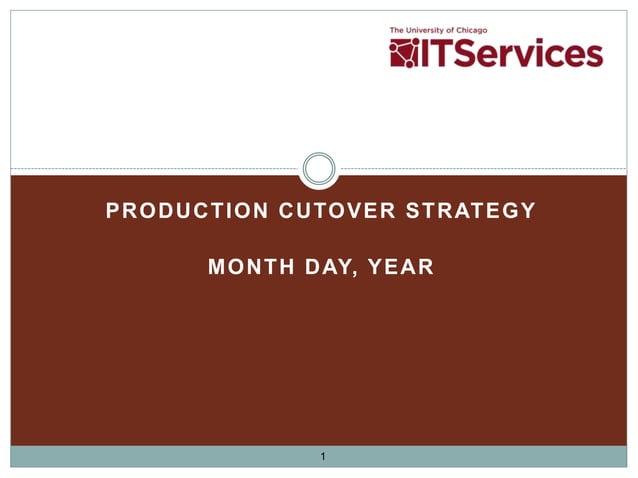 The University of Chicago
ITServices

PRODUCTION CUTOVER STRATEGY

MONTH DAY, YEAR

1